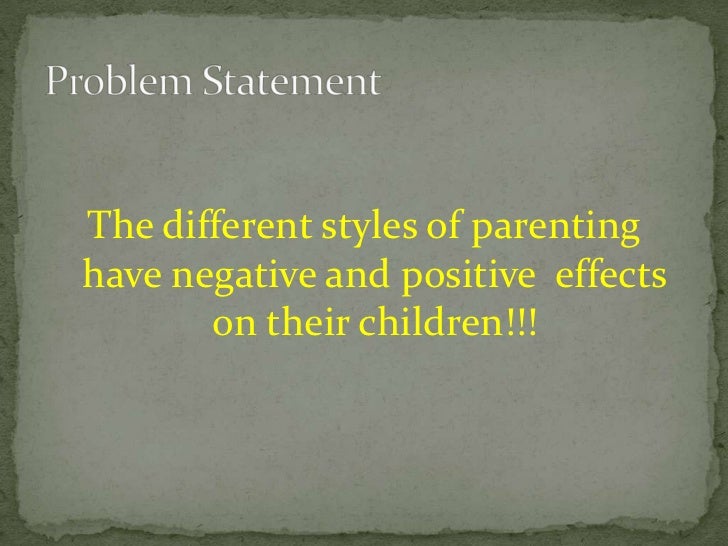 Problem Statement

The different styles of parenting have negative and positive effects on their children!!!